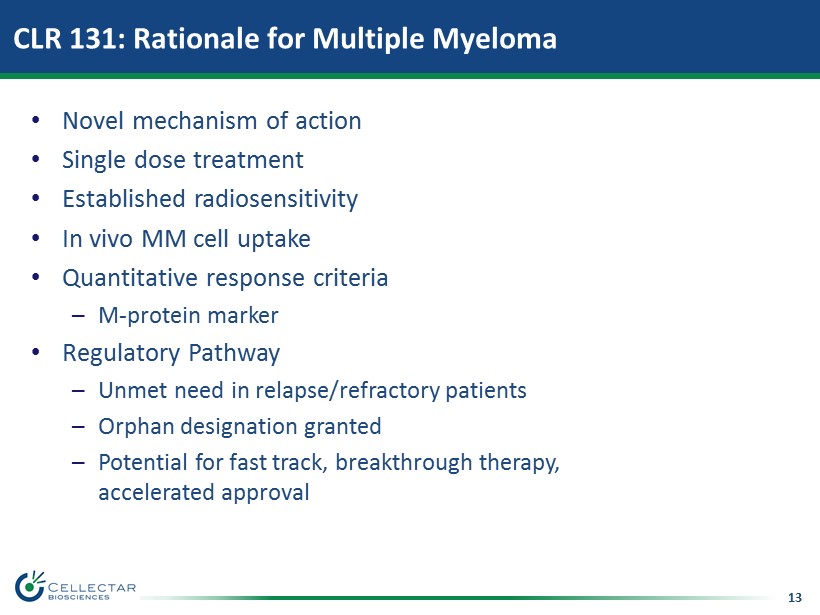 CLR 131: Rationale for Multiple Myeloma

• Novel mechanism of action
• Single dose treatment
• Established radiosensitivity
• In vivo MM cell uptake
• Quantitative response criteria
– M-protein marker
• Regulatory Pathway
– Unmet need in relapse/refractory patients
– Orphan designation granted
– Potential for fast track, breakthrough therapy, accelerated approval

CELLECTAR BIOSCIENCES

13